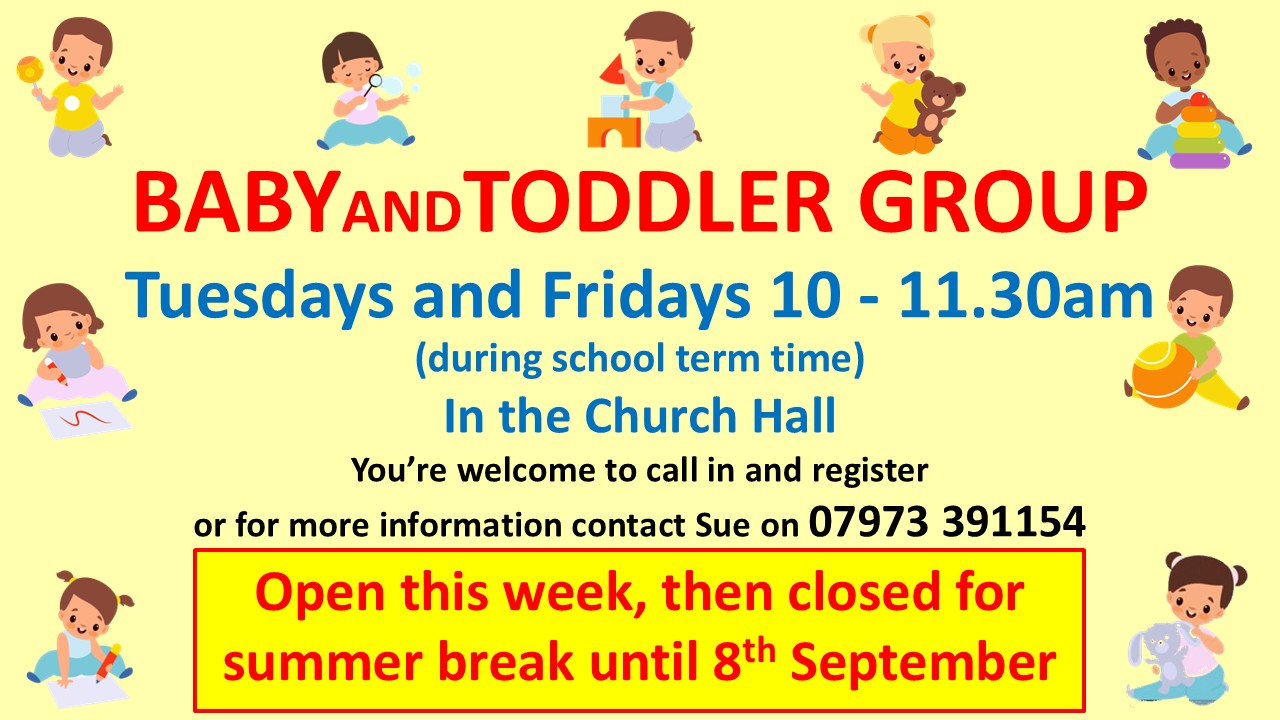 BABYANDTODDLER GROUP

Tuesdays and Fridays 10 - 11.30am

(during school term time)

In the Church Hall

You're welcome to call in and register

or for more information contact Sue on 07973 391154

Open this week, then closed for summer break until 8th September